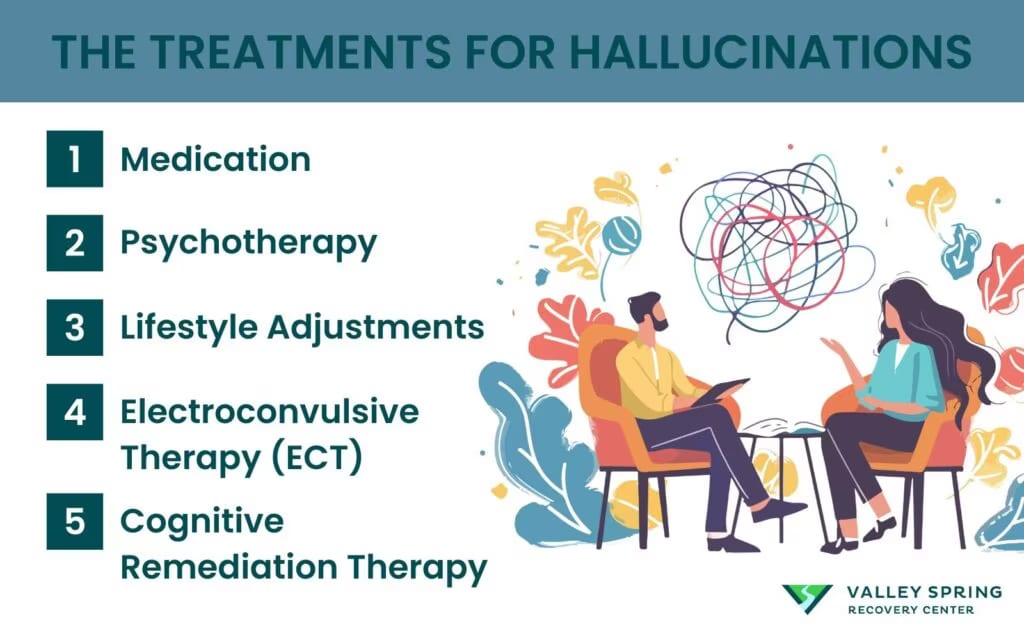 THE TREATMENTS FOR HALLUCINATIONS

1 Medication

2 Psychotherapy

3 Lifestyle Adjustments

4 Electroconvulsive Therapy (ECT)

5 Cognitive Remediation Therapy

VALLEY SPRING RECOVERY CENTER